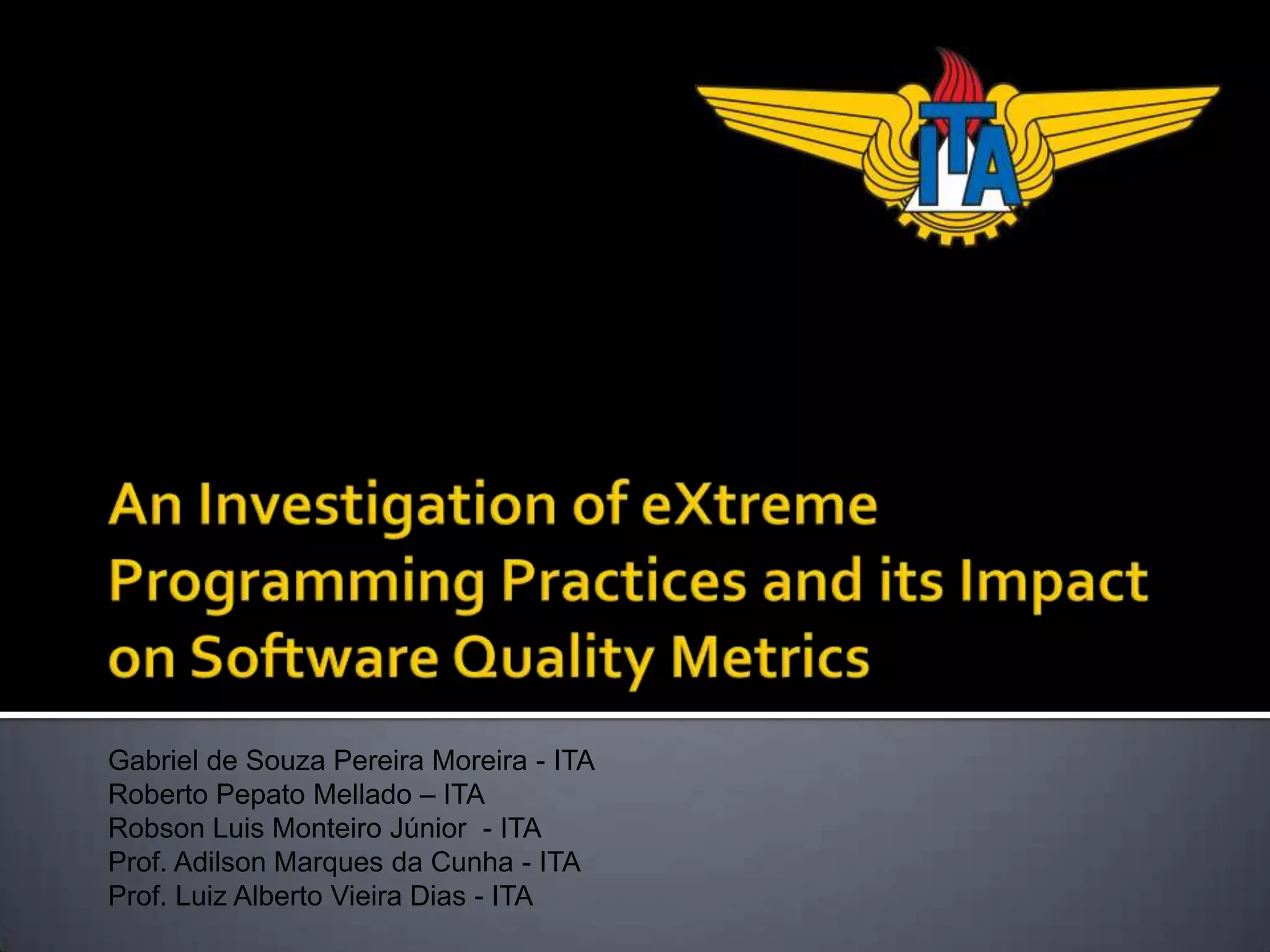 ITA

An Investigation of eXtreme Programming Practices and its Impact on Software Quality Metrics

Gabriel de Souza Pereira Moreira - ITA
Roberto Pepato Mellado – ITA
Robson Luis Monteiro Júnior - ITA
Prof. Adilson Marques da Cunha - ITA
Prof. Luiz Alberto Vieira Dias - ITA